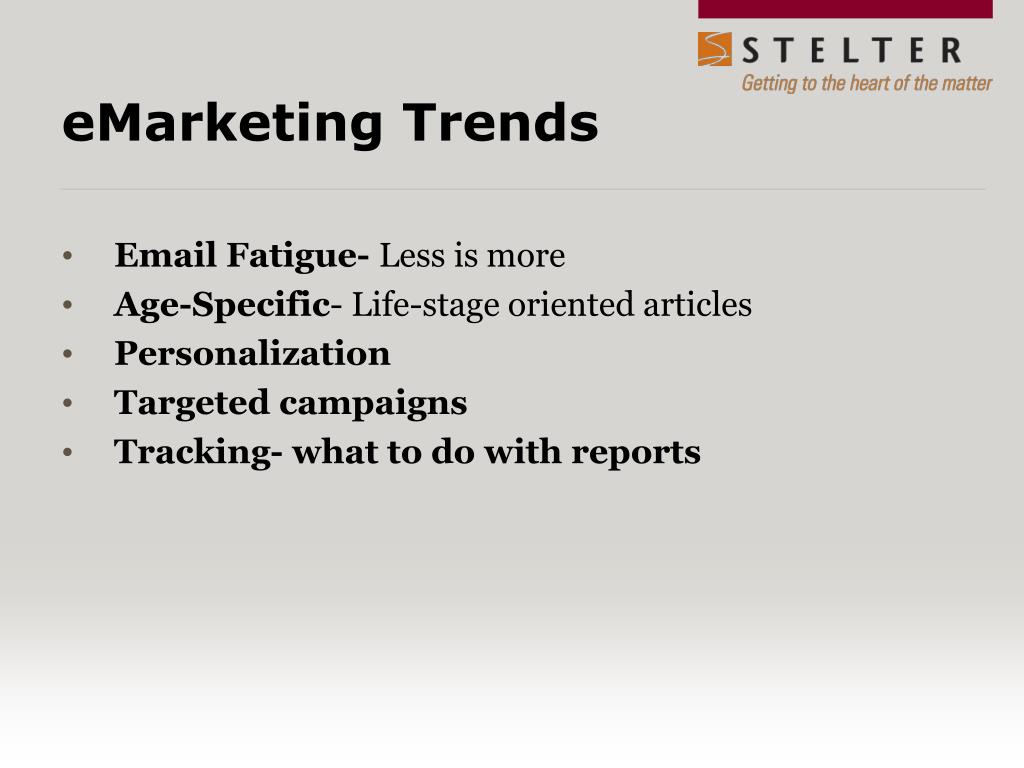 STELTER
Getting to the heart of the matter

eMarketing Trends

• Email Fatigue- Less is more
• Age-Specific- Life-stage oriented articles
• Personalization
• Targeted campaigns
• Tracking- what to do with reports